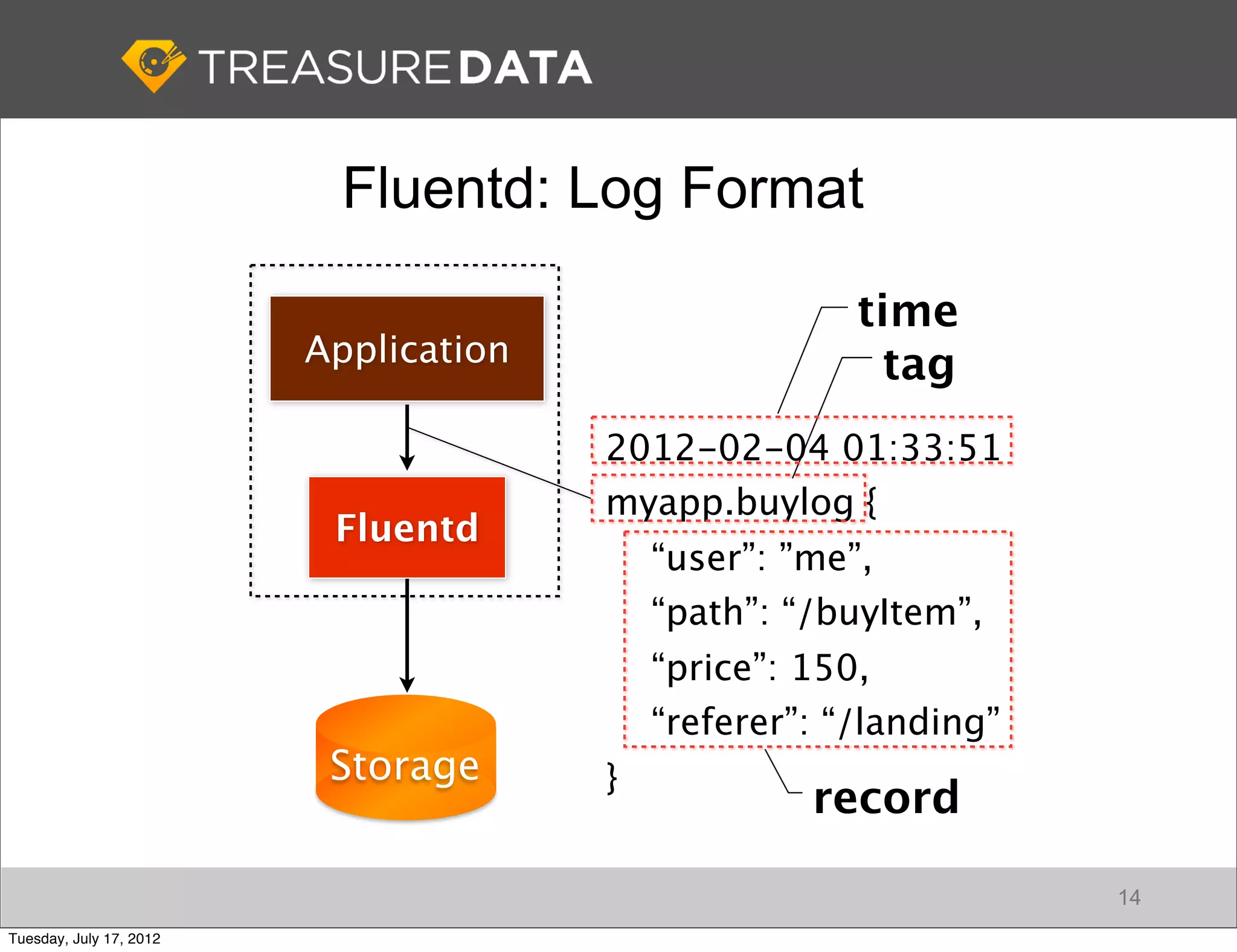 TREASURE DATA

Fluentd: Log Format

Application

Fluentd

Storage

time

tag

2012-02-04 01:33:51

myapp.buylog {

“user”: ”me”,

“path”: “/buyItem”,

“price”: 150,

“referer”: “/landing”

}

record

14

Tuesday, July 17, 2012